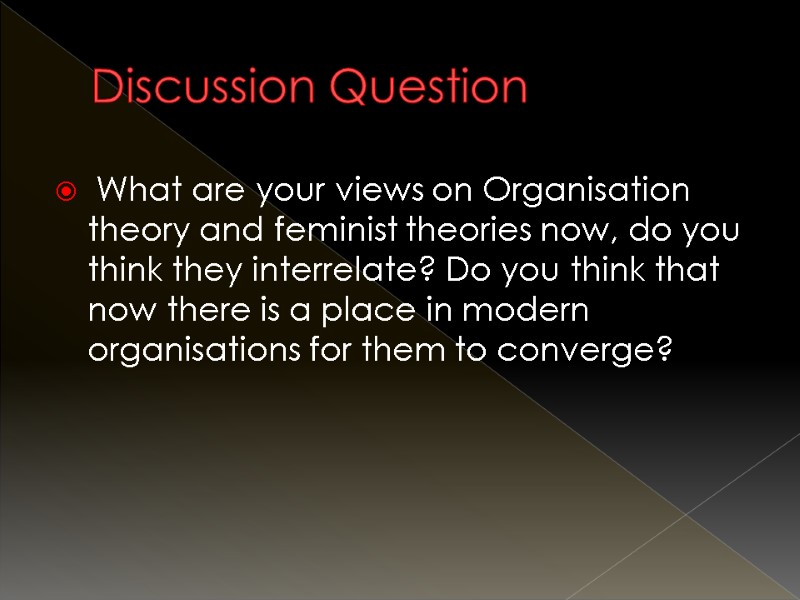 Discussion Question

What are your views on Organisation theory and feminist theories now, do you think they interrelate? Do you think that now there is a place in modern organisations for them to converge?